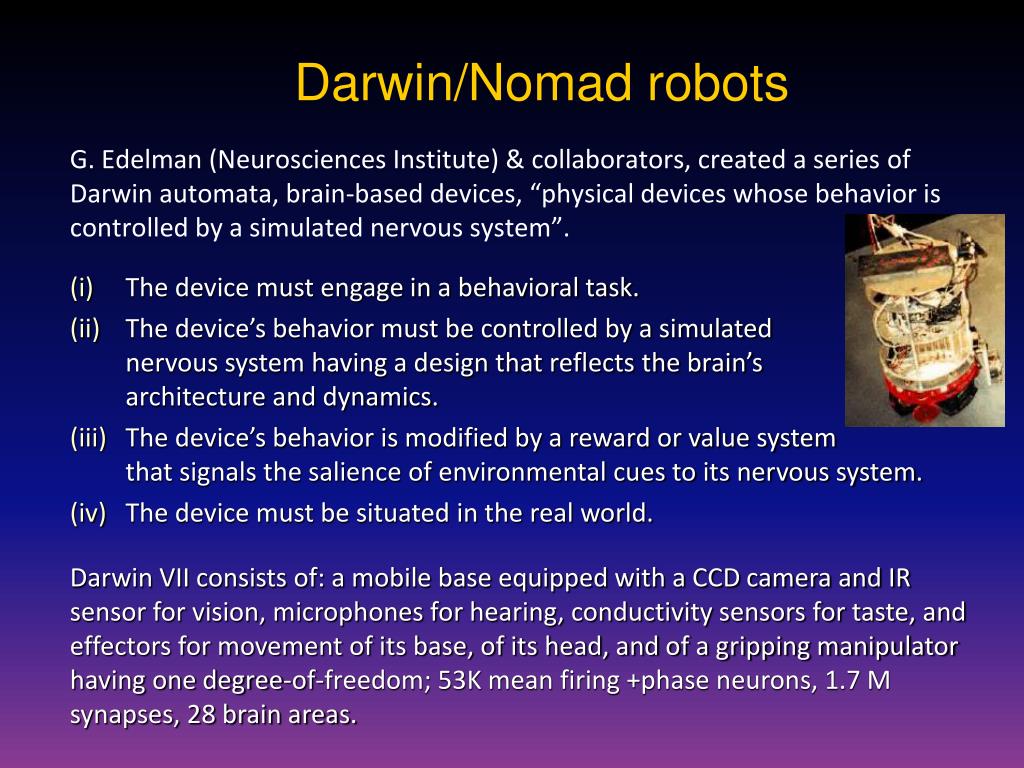 Darwin/Nomad robots

G. Edelman (Neurosciences Institute) & collaborators, created a series of Darwin automata, brain-based devices, “physical devices whose behavior is controlled by a simulated nervous system”.

(i) The device must engage in a behavioral task.
(ii) The device’s behavior must be controlled by a simulated nervous system having a design that reflects the brain’s architecture and dynamics.
(iii) The device’s behavior is modified by a reward or value system that signals the salience of environmental cues to its nervous system.
(iv) The device must be situated in the real world.

Darwin VII consists of: a mobile base equipped with a CCD camera and IR sensor for vision, microphones for hearing, conductivity sensors for taste, and effectors for movement of its base, of its head, and of a gripping manipulator having one degree-of-freedom; 53K mean firing +phase neurons, 1.7 M synapses, 28 brain areas.